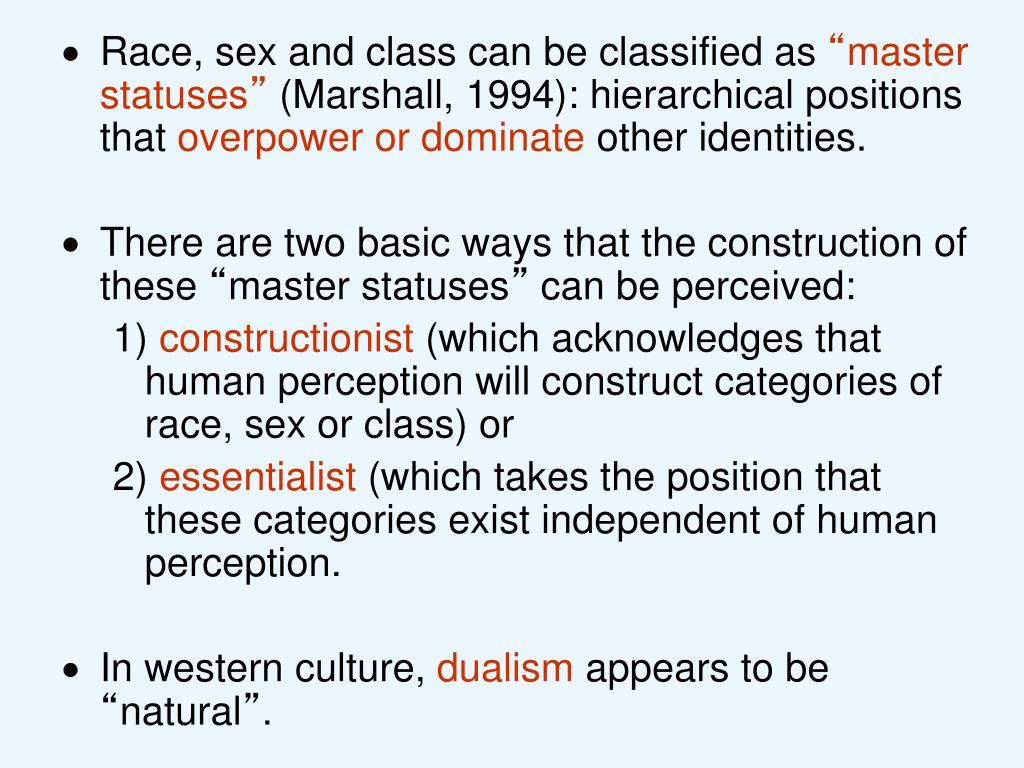 • Race, sex and class can be classified as “master statuses” (Marshall, 1994): hierarchical positions that overpower or dominate other identities.

• There are two basic ways that the construction of these “master statuses” can be perceived:
1) constructionist (which acknowledges that human perception will construct categories of race, sex or class) or
2) essentialist (which takes the position that these categories exist independent of human perception.

• In western culture, dualism appears to be “natural”.